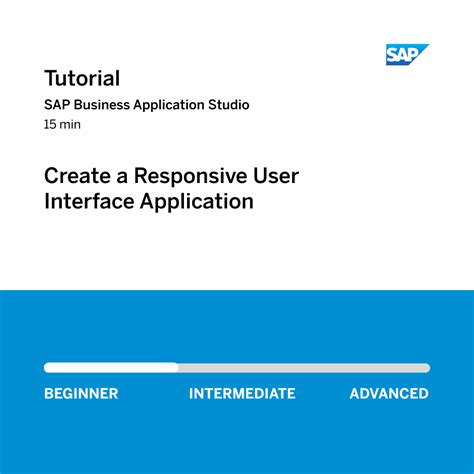 SAP

Tutorial

SAP Business Application Studio

15 min

Create a Responsive User Interface Application

BEGINNER INTERMEDIATE ADVANCED